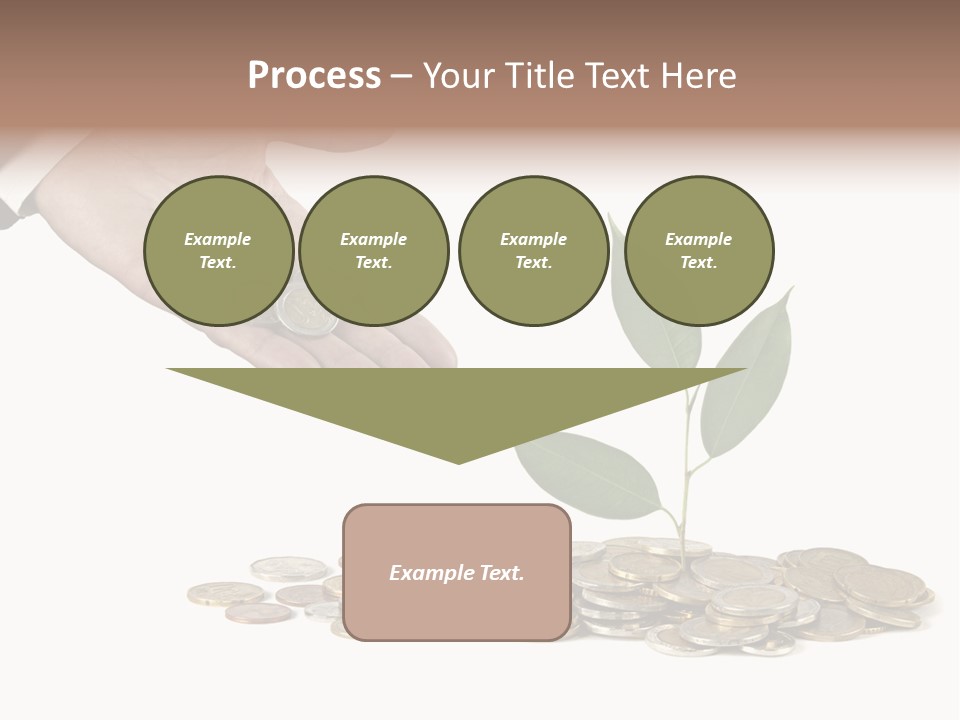 Process – Your Title Text Here

Example Text.

Example Text.

Example Text.

Example Text.

Example Text.